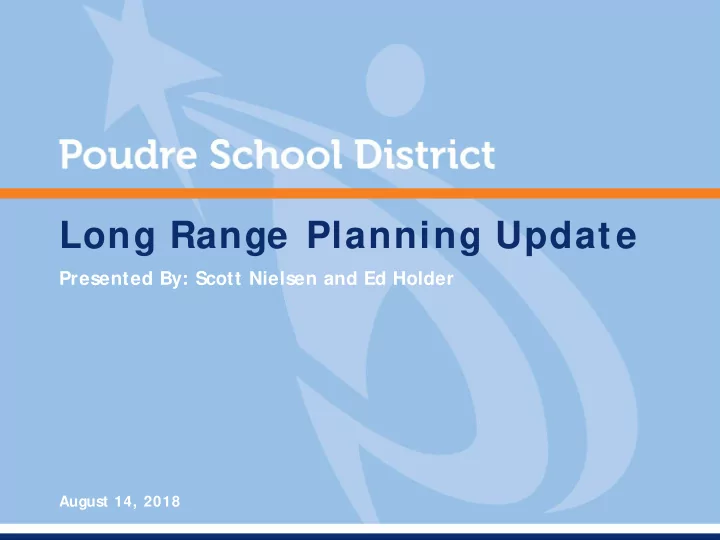 Poudre School District

Long Range Planning Update

Presented By: Scott Nielsen and Ed Holder

August 14, 2018